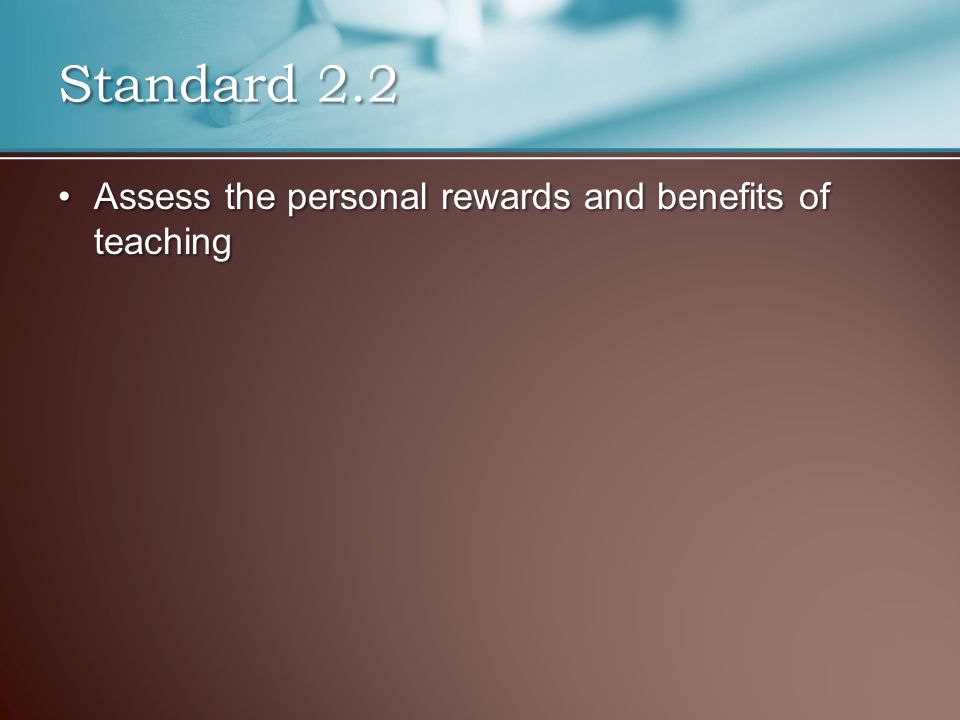 Standard 2.2

• Assess the personal rewards and benefits of teaching